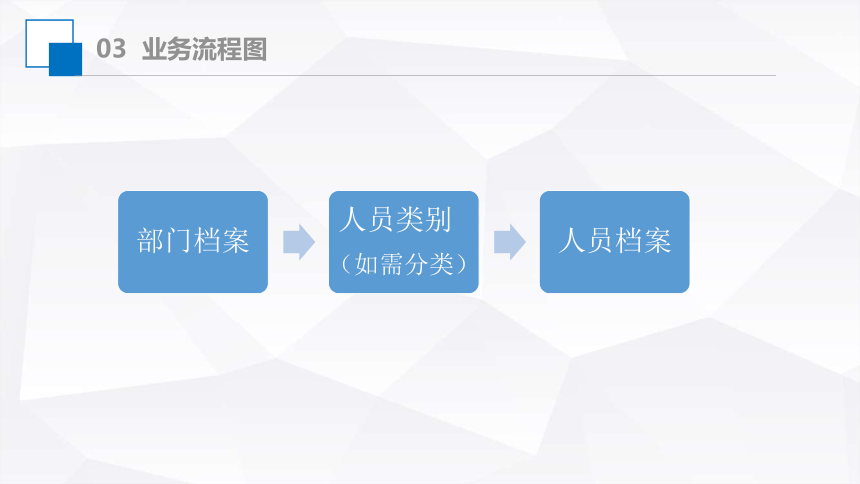 03 业务流程图

部门档案

人员类别
（如需分类）

人员档案